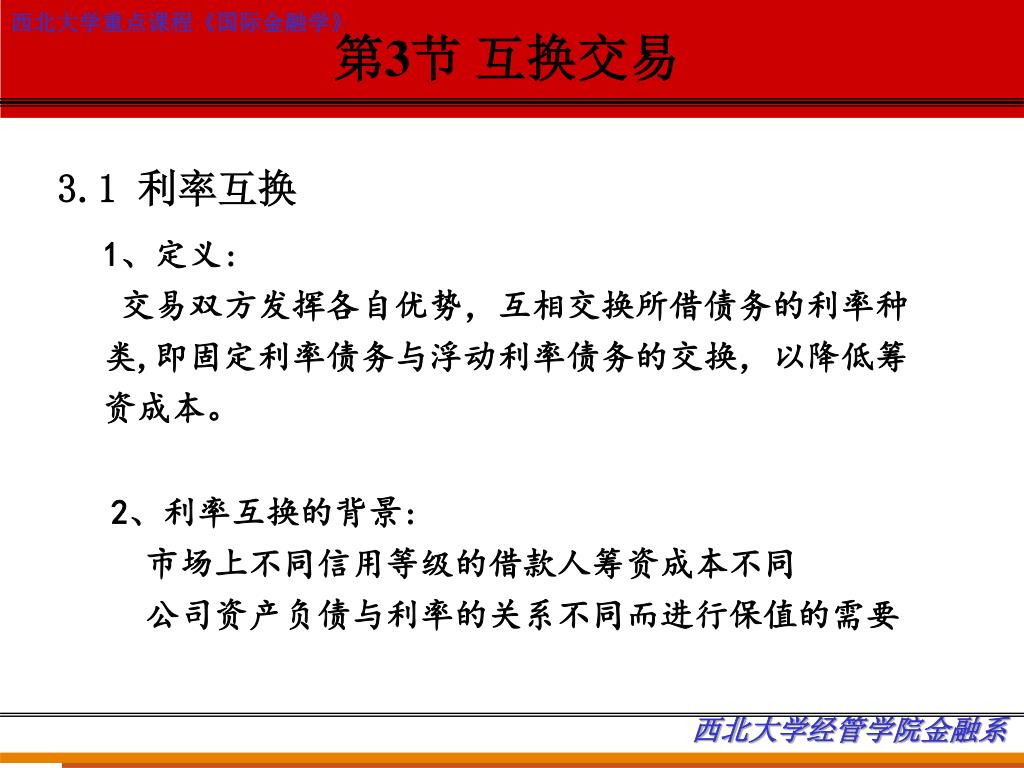 西北大学重点课程《国际金融学》

第3节 互换交易

3.1 利率互换

1、定义：

交易双方发挥各自优势，互相交换所借债务的利率种类,即固定利率债务与浮动利率债务的交换，以降低筹资成本。

2、利率互换的背景：

市场上不同信用等级的借款人筹资成本不同

公司资产负债与利率的关系不同而进行保值的需要

西北大学经管学院金融系